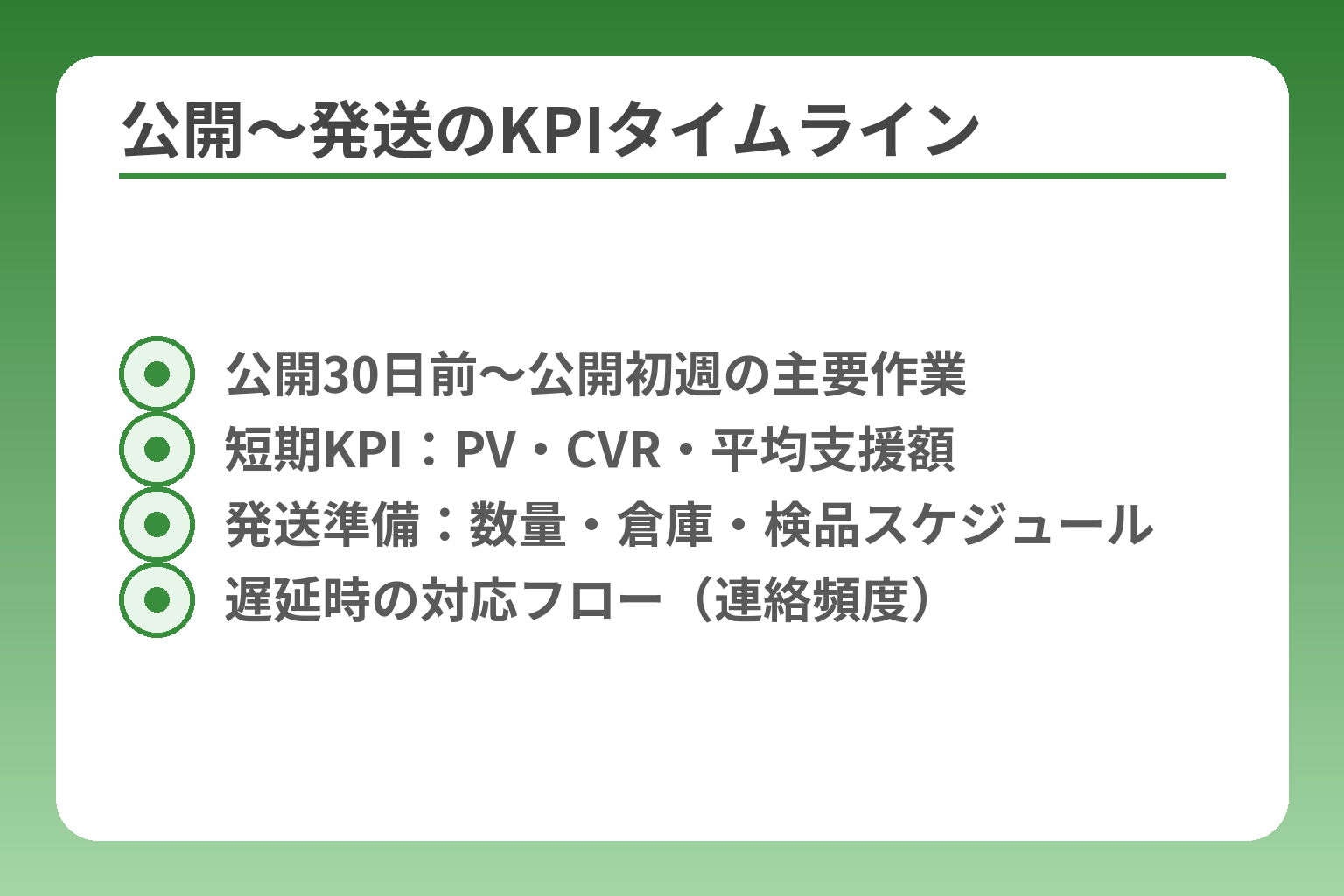 公開〜発送のKPIタイムライン

公開30日前〜公開初週の主要作業
短期KPI：PV・CVR・平均支援額
発送準備：数量・倉庫・検品スケジュール
遅延時の対応フロー（連絡頻度）